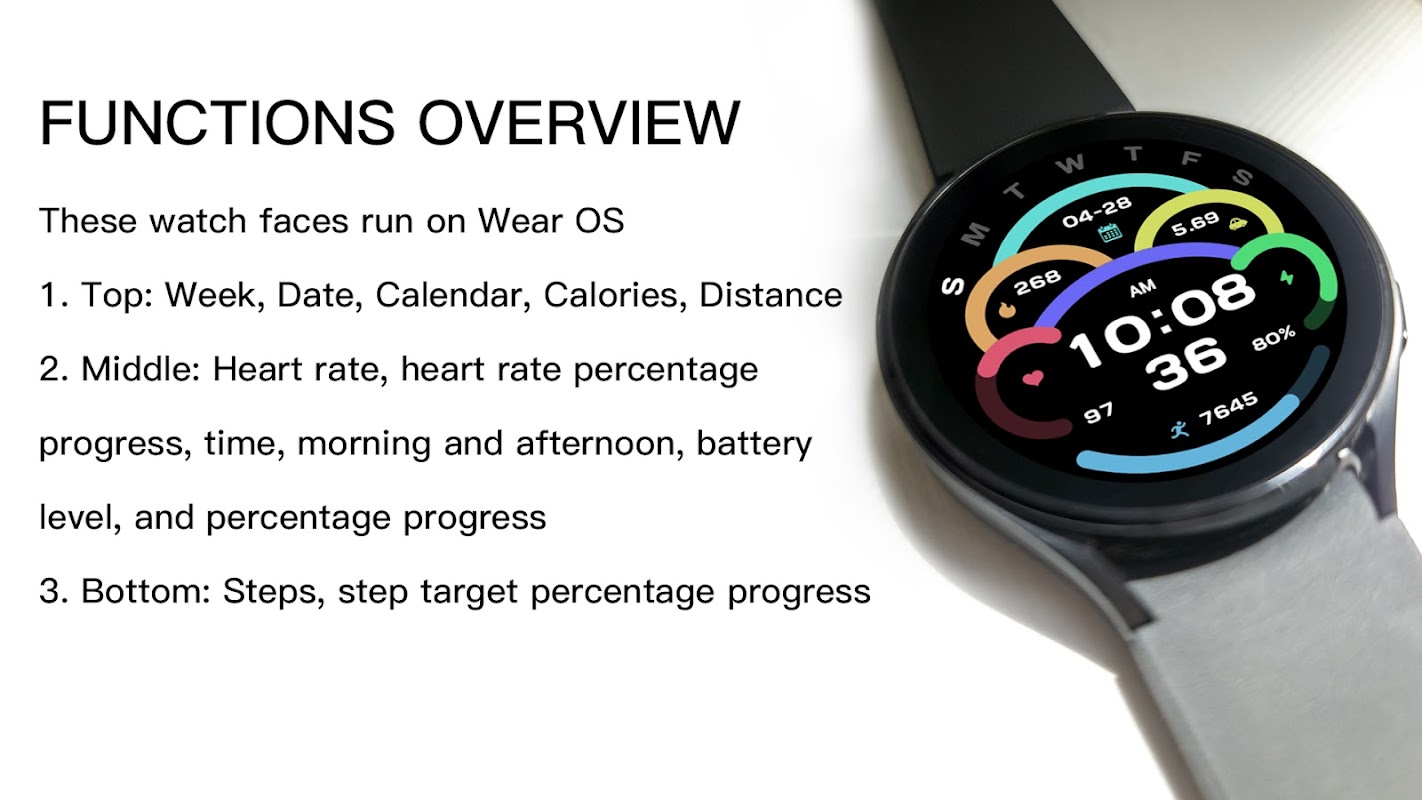 FUNCTIONS OVERVIEW

These watch faces run on Wear OS

1. Top: Week, Date, Calendar, Calories, Distance

2. Middle: Heart rate, heart rate percentage progress, time, morning and afternoon, battery level, and percentage progress

3. Bottom: Steps, step target percentage progress

S M T W T F S

04-28

5.69

268

AM

10:08

36

80%

97

7645